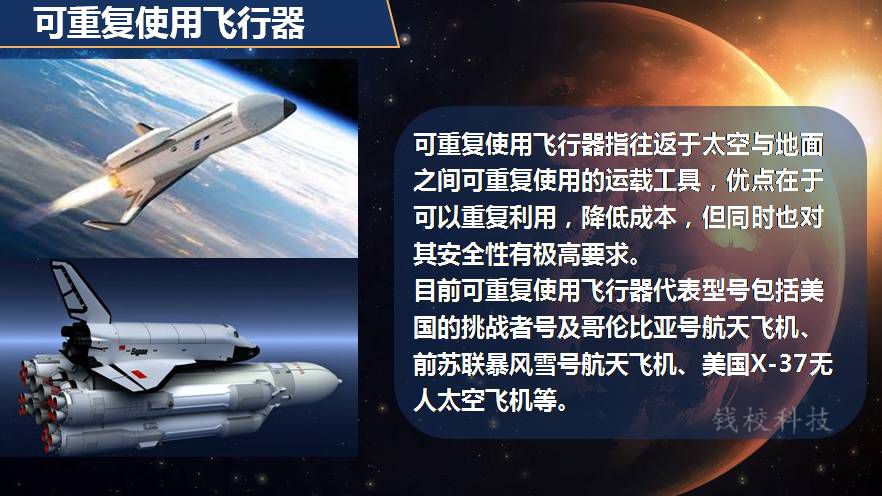 可重复使用飞行器

可重复使用飞行器指往返于太空与地面之间可重复使用的运载工具，优点在于可以重复利用，降低成本，但同时也对其安全性有极高要求。
目前可重复使用飞行器代表型号包括美国的挑战者号及哥伦比亚号航天飞机、前苏联暴风雪号航天飞机、美国X-37无人太空飞机等。

钱校科技